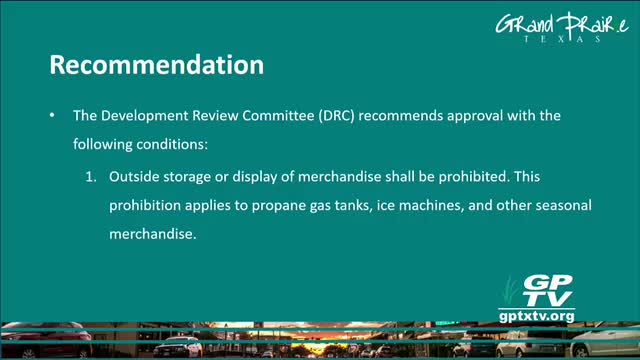 GRand PRaiRie
TEXAS

Recommendation

• The Development Review Committee (DRC) recommends approval with the following conditions:

1. Outside storage or display of merchandise shall be prohibited. This prohibition applies to propane gas tanks, ice machines, and other seasonal merchandise.

GP
TV
gptxtv.org